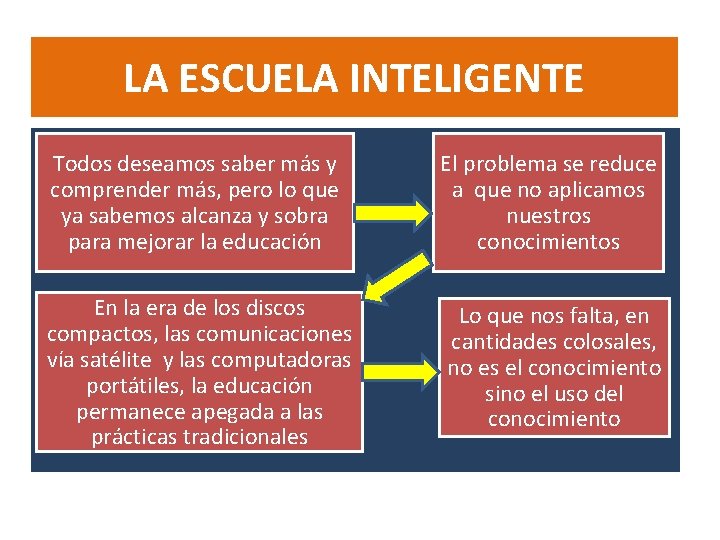 LA ESCUELA INTELIGENTE

Todos deseamos saber más y comprender más, pero lo que ya sabemos alcanza y sobra para mejorar la educación

El problema se reduce a que no aplicamos nuestros conocimientos

En la era de los discos compactos, las comunicaciones vía satélite y las computadoras portátiles, la educación permanece apegada a las prácticas tradicionales

Lo que nos falta, en cantidades colosales, no es el conocimiento sino el uso del conocimiento